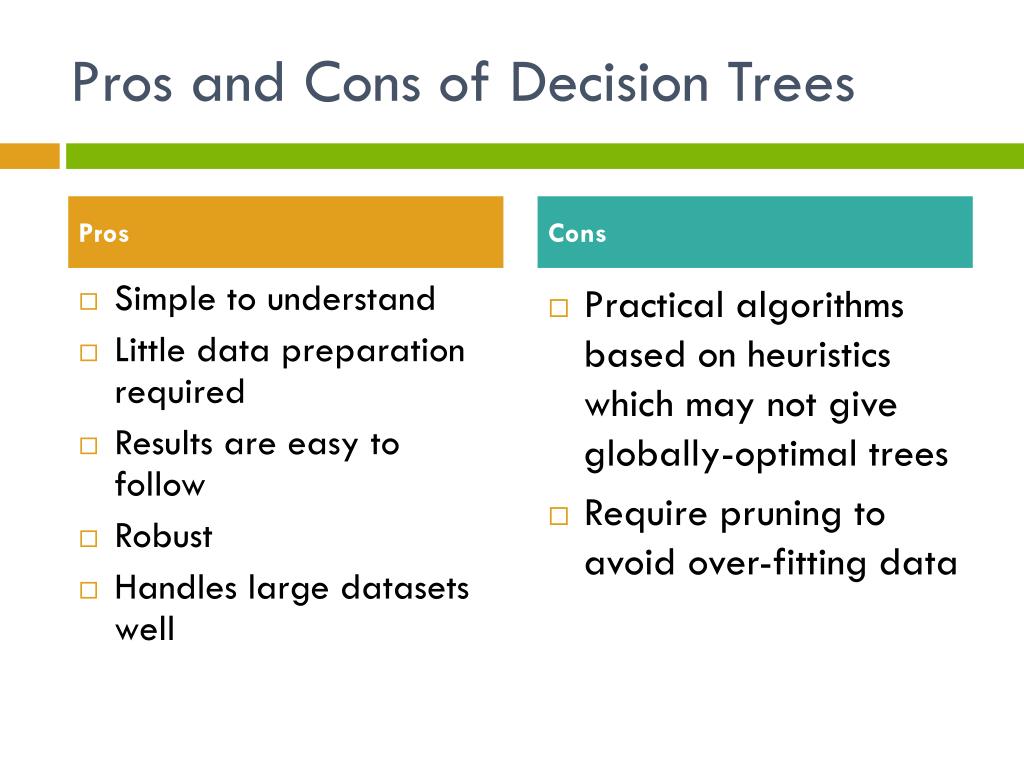 Pros and Cons of Decision Trees

Pros

□ Simple to understand
□ Little data preparation required
□ Results are easy to follow
□ Robust
□ Handles large datasets well

Cons

□ Practical algorithms based on heuristics which may not give globally-optimal trees
□ Require pruning to avoid over-fitting data